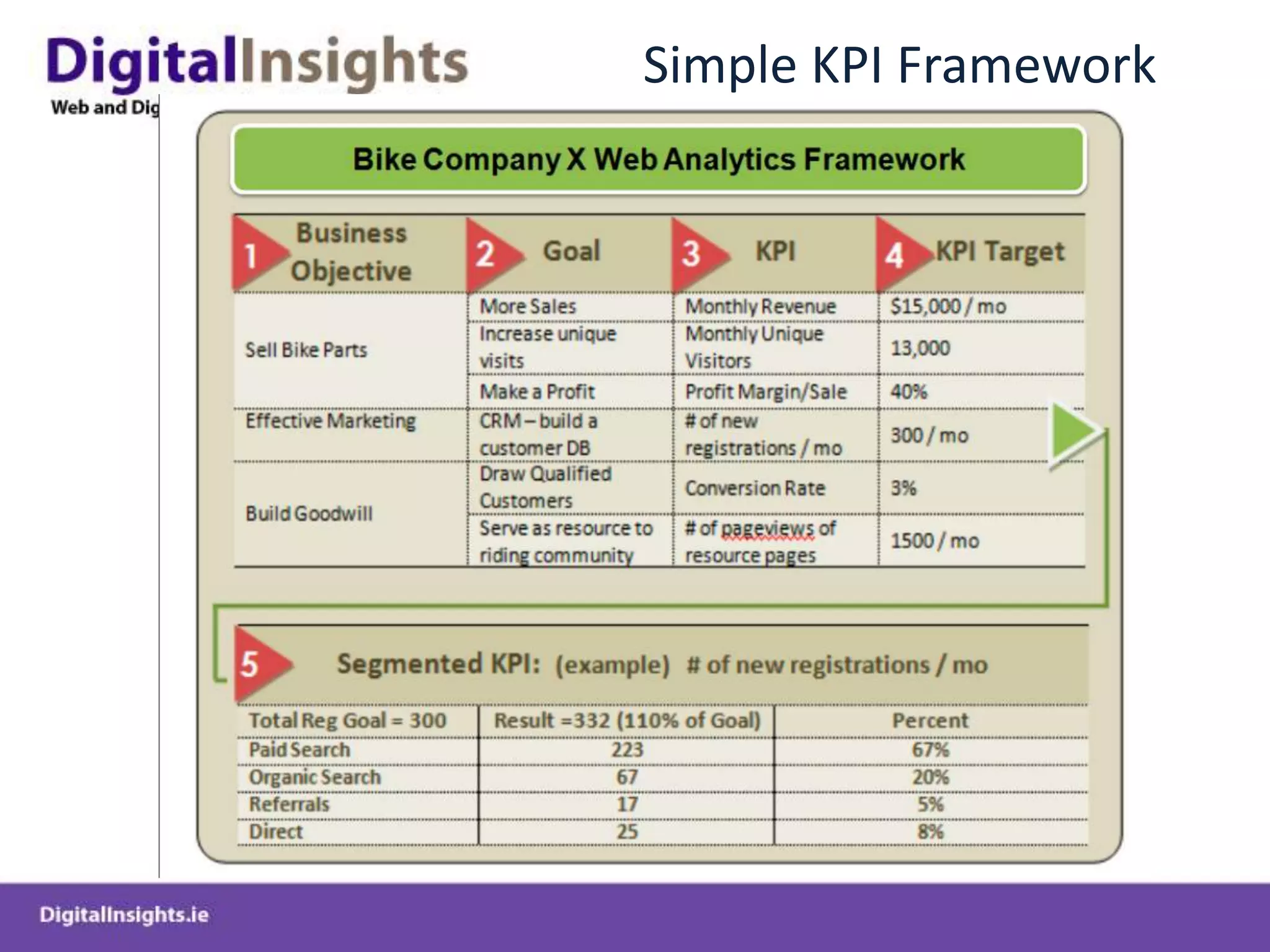 DigitalInsights
Web and Dig

Simple KPI Framework

Bike Company X Web Analytics Framework

| 1 Business Objective | 2 Goal | 3 KPI | 4 KPI Target |
|---|---|---|---|
| Sell Bike Parts | More Sales | Monthly Revenue | $15,000 / mo |
| | Increase unique visits | Monthly Unique Visitors | 13,000 |
| | Make a Profit | Profit Margin/Sale | 40% |
| Effective Marketing | CRM – build a customer DB | # of new registrations / mo | 300 / mo |
| Build Goodwill | Draw Qualified Customers | Conversion Rate | 3% |
| | Serve as resource to riding community | # of pageviews of resource pages | 1500 / mo |

5 Segmented KPI: (example) # of new registrations / mo

| Total Reg Goal = 300 | Result =332 (110% of Goal) | Percent |
|---|---|---|
| Paid Search | 223 | 67% |
| Organic Search | 67 | 20% |
| Referrals | 17 | 5% |
| Direct | 25 | 8% |

DigitalInsights.ie